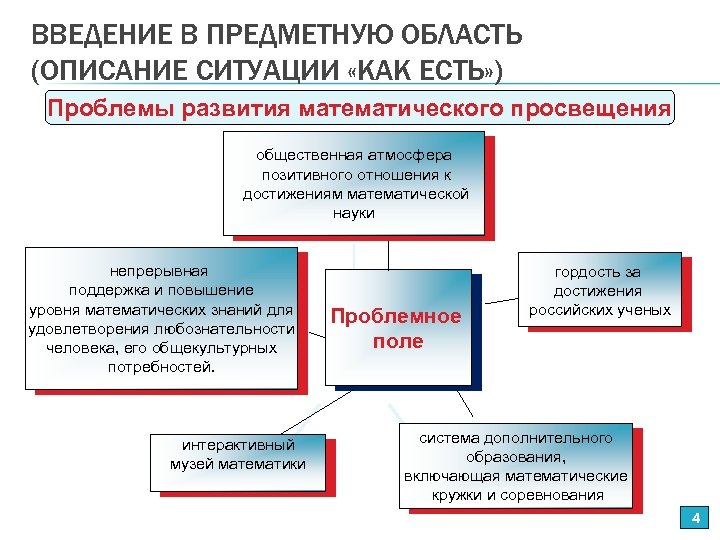 ВВЕДЕНИЕ В ПРЕДМЕТНУЮ ОБЛАСТЬ (ОПИСАНИЕ СИТУАЦИИ «КАК ЕСТЬ»)

Проблемы развития математического просвещения

общественная атмосфера позитивного отношения к достижениям математической науки

непрерывная поддержка и повышение уровня математических знаний для удовлетворения любознательности человека, его общекультурных потребностей.

Проблемное поле

гордость за достижения российских ученых

интерактивный музей математики

система дополнительного образования, включающая математические кружки и соревнования

4